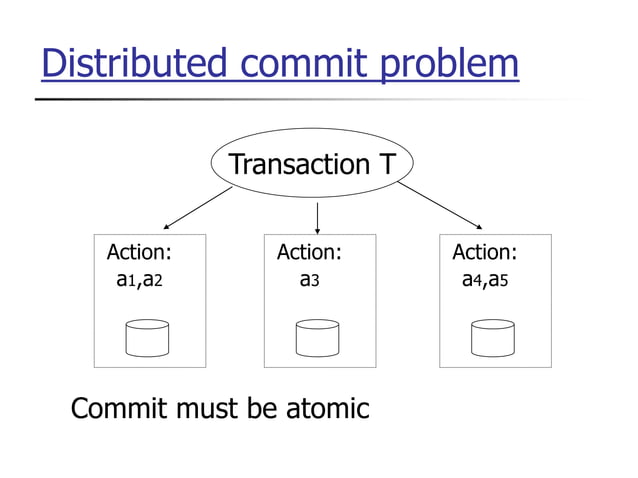 Distributed commit problem

Transaction T

Action:
$a_1,a_2$

Action:
$a_3$

Action:
$a_4,a_5$

Commit must be atomic